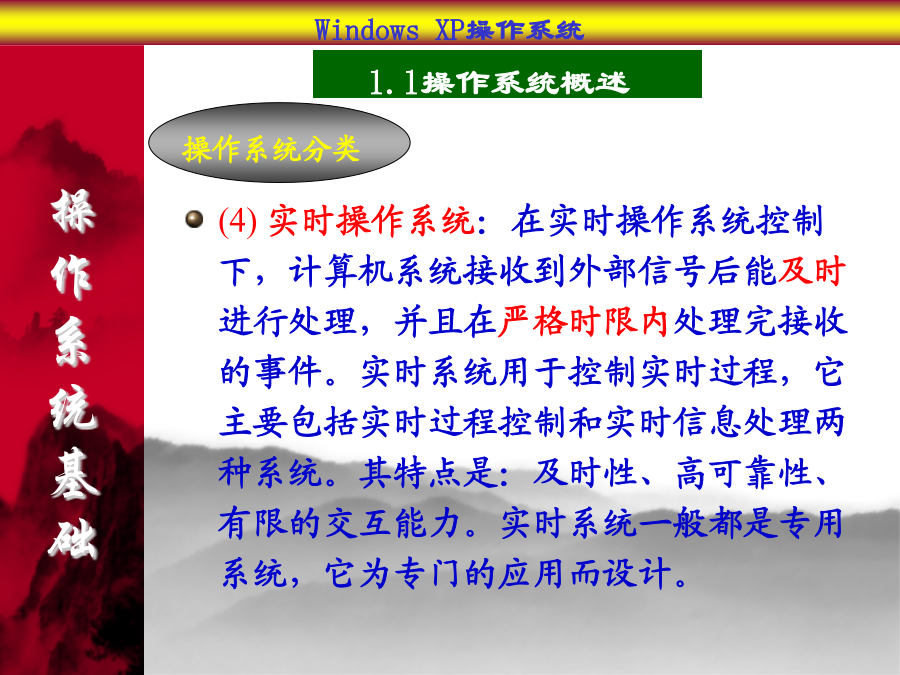 Windows XP操作系统

1.1操作系统概述

操作系统分类

操作系统基础

(4) 实时操作系统：在实时操作系统控制下，计算机系统接收到外部信号后能及时进行处理，并且在严格时限内处理完接收的事件。实时系统用于控制实时过程，它主要包括实时过程控制和实时信息处理两种系统。其特点是：及时性、高可靠性、有限的交互能力。实时系统一般都是专用系统，它为专门的应用而设计。